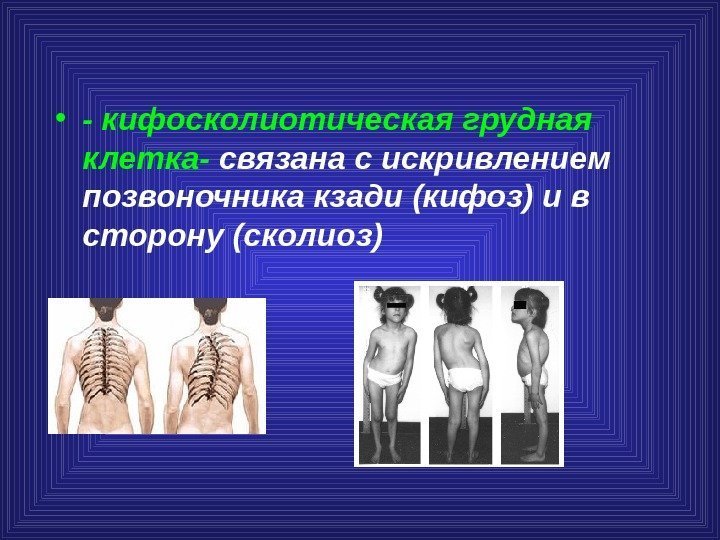 • - кифосколиотическая грудная клетка- связана с искривлением позвоночника кзади (кифоз) и в сторону (сколиоз)